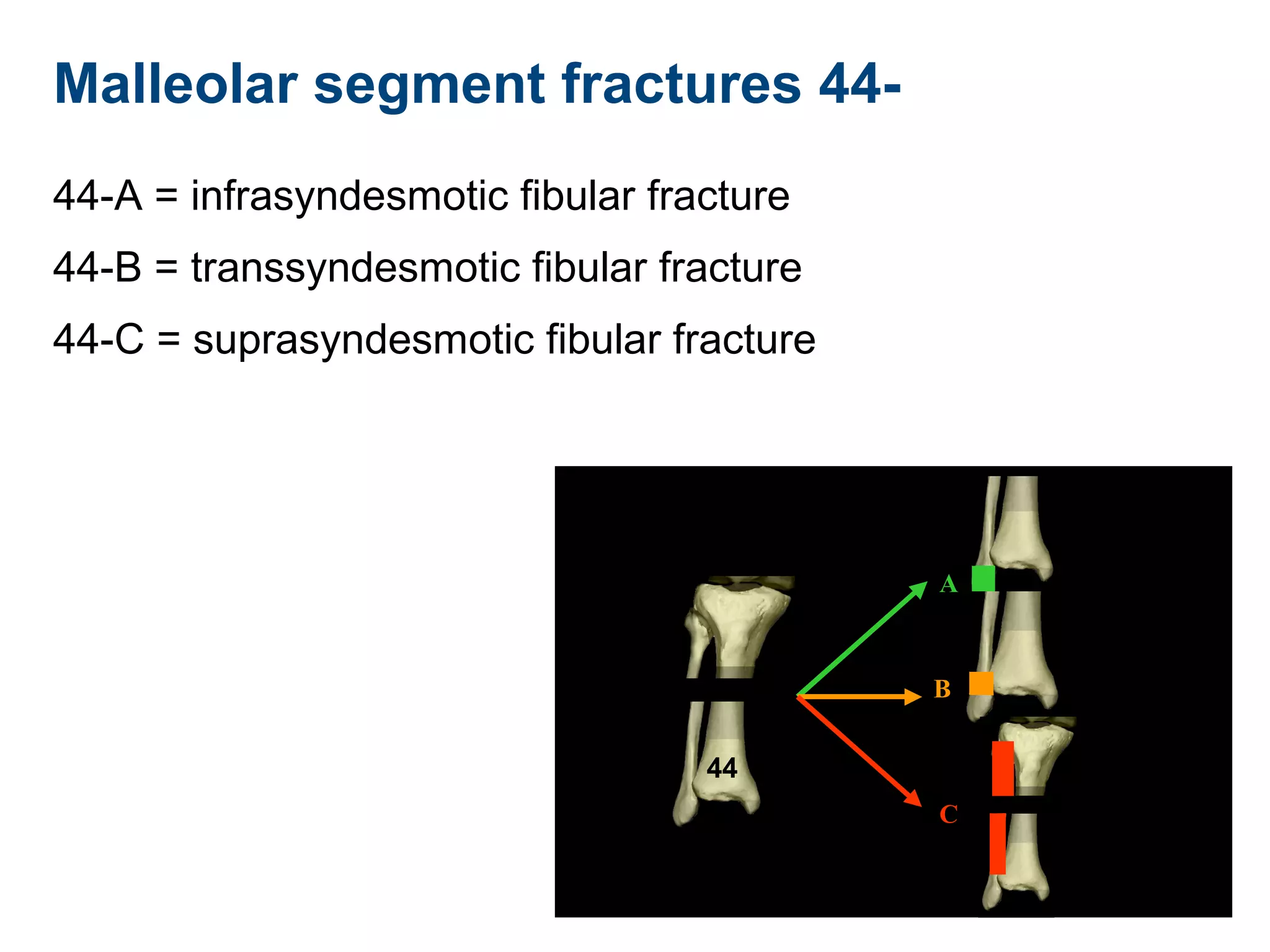 Malleolar segment fractures 44-

44-A = infrasyndesmotic fibular fracture

44-B = transsyndesmotic fibular fracture

44-C = suprasyndesmotic fibular fracture

44

A

B

C